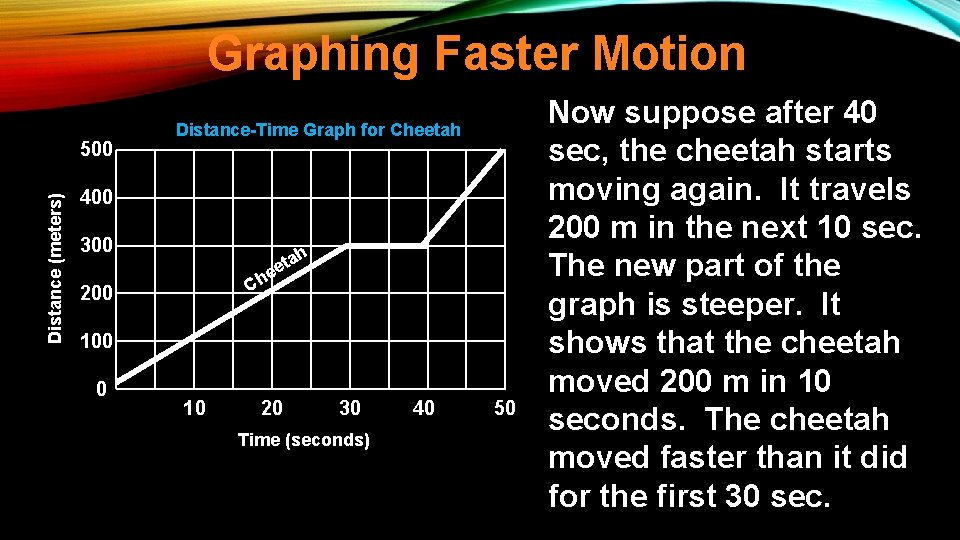 Graphing Faster Motion

Distance-Time Graph for Cheetah

Distance (meters)

500
400
300
200
100
0

Cheetah

10
20
30
40
50

Time (seconds)

Now suppose after 40 sec, the cheetah starts moving again. It travels 200 m in the next 10 sec. The new part of the graph is steeper. It shows that the cheetah moved 200 m in 10 seconds. The cheetah moved faster than it did for the first 30 sec.